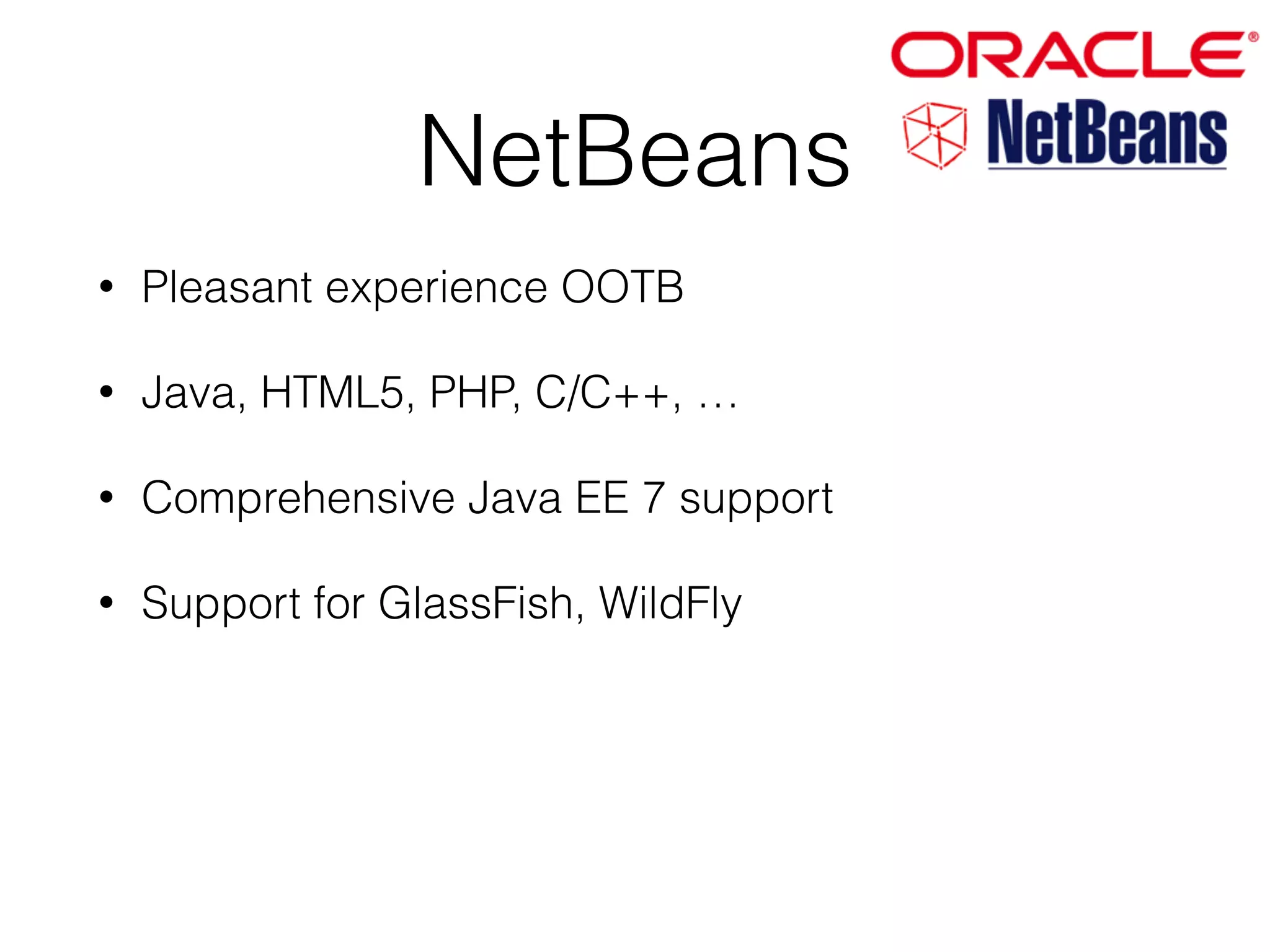 ORACLE®

NetBeans

NetBeans

• Pleasant experience OOTB

• Java, HTML5, PHP, C/C++, …

• Comprehensive Java EE 7 support

• Support for GlassFish, WildFly